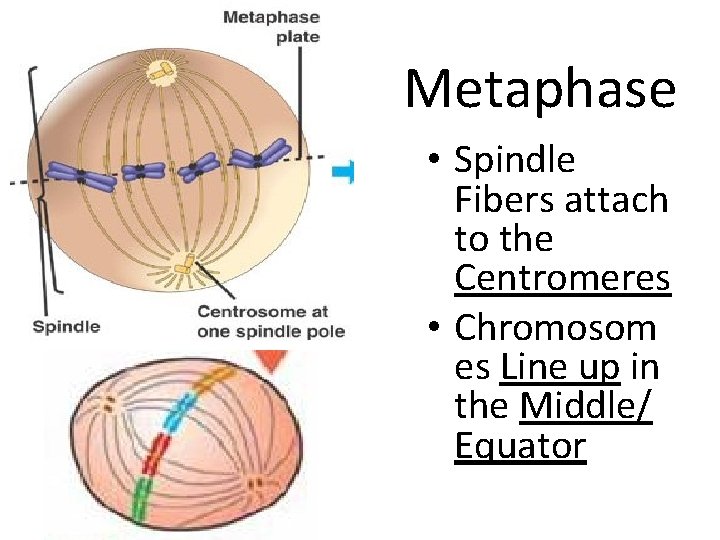 Metaphase plate

Spindle

Centrosome at one spindle pole

Metaphase

• Spindle Fibers attach to the Centromeres
• Chromosomes Line up in the Middle/ Equator